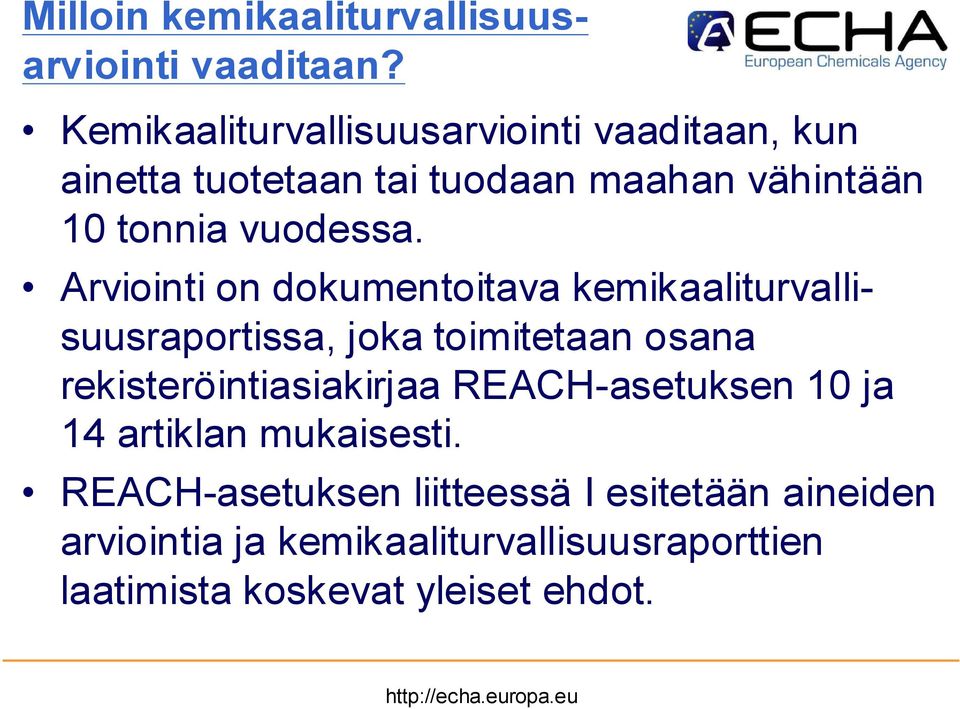 Milloin kemikaaliturvallisuusarviointi vaaditaan?

ECHA
European Chemicals Agency

• Kemikaaliturvallisuusarviointi vaaditaan, kun ainetta tuotetaan tai tuodaan maahan vähintään 10 tonnia vuodessa.

• Arviointi on dokumentoitava kemikaaliturvallisuusraportissa, joka toimitetaan osana rekisteröintiasiakirjaa REACH-asetuksen 10 ja 14 artiklan mukaisesti.

• REACH-asetuksen liitteessä I esitetään aineiden arviointia ja kemikaaliturvallisuusraporttien laatimista koskevat yleiset ehdot.

http://echa.europa.eu